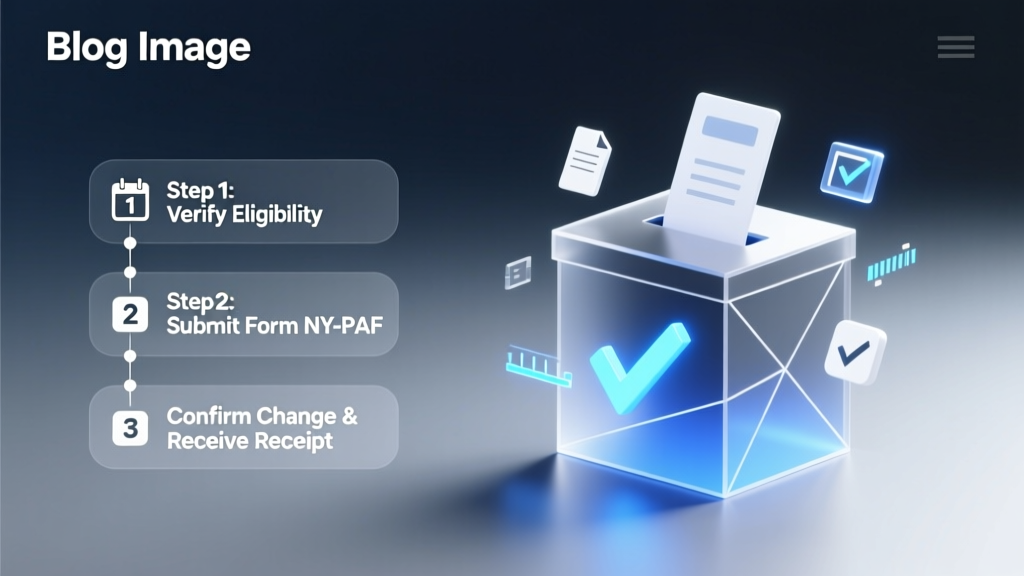 Blog Image

1 Step 1:
Verify Eligibility

2 Step2:
Submit Form NY-PAF

3 Confirm Change &
Receive Receipt